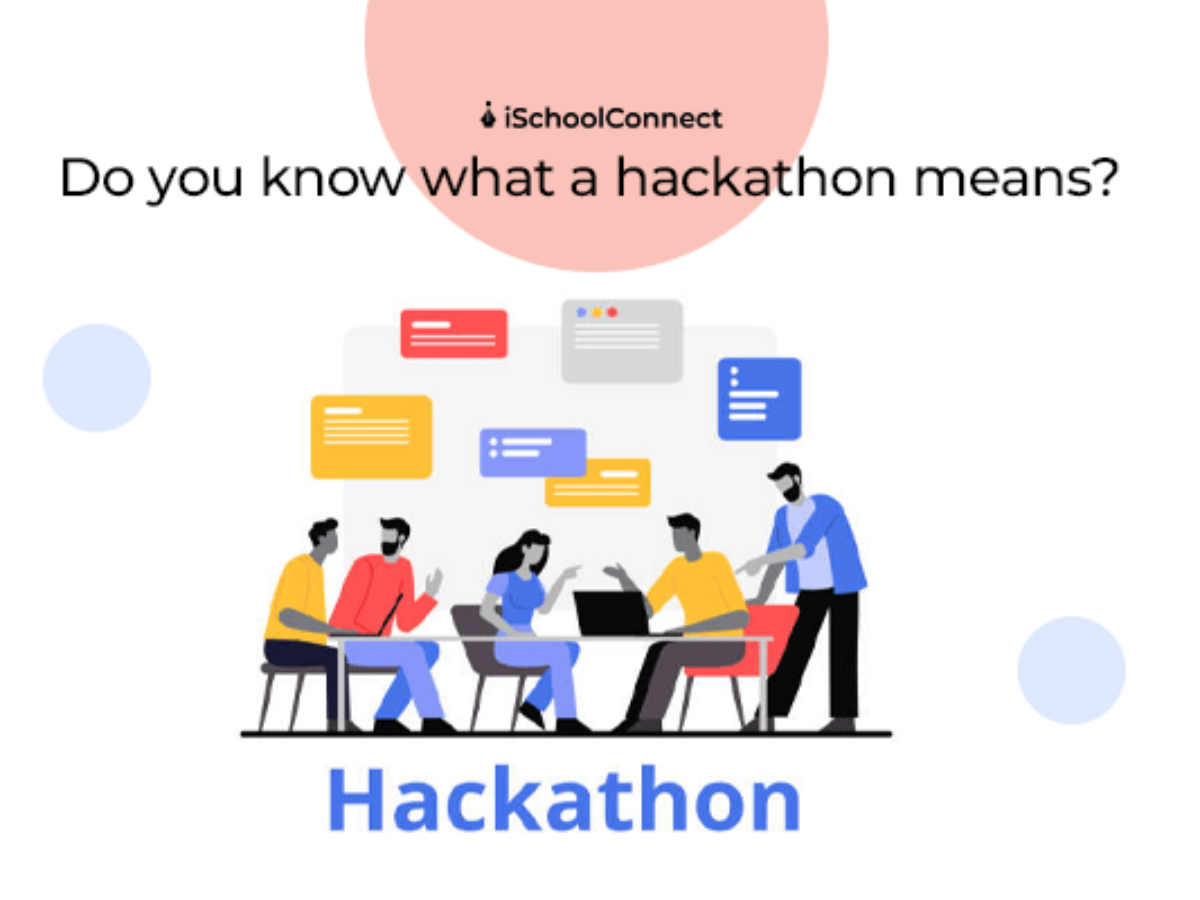 iSchoolConnect

Do you know what a hackathon means?

Hackathon